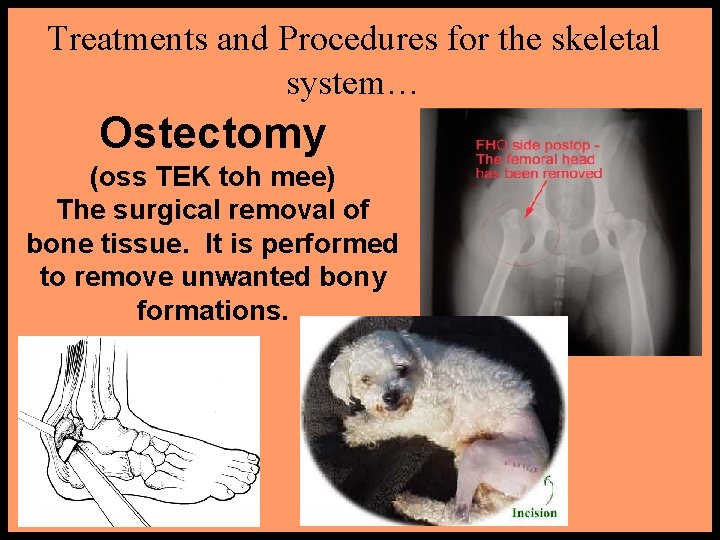 Treatments and Procedures for the skeletal system…

Ostectomy

(oss TEK toh mee)

The surgical removal of bone tissue. It is performed to remove unwanted bony formations.

FHO side postop - The femoral head has been removed

Incision